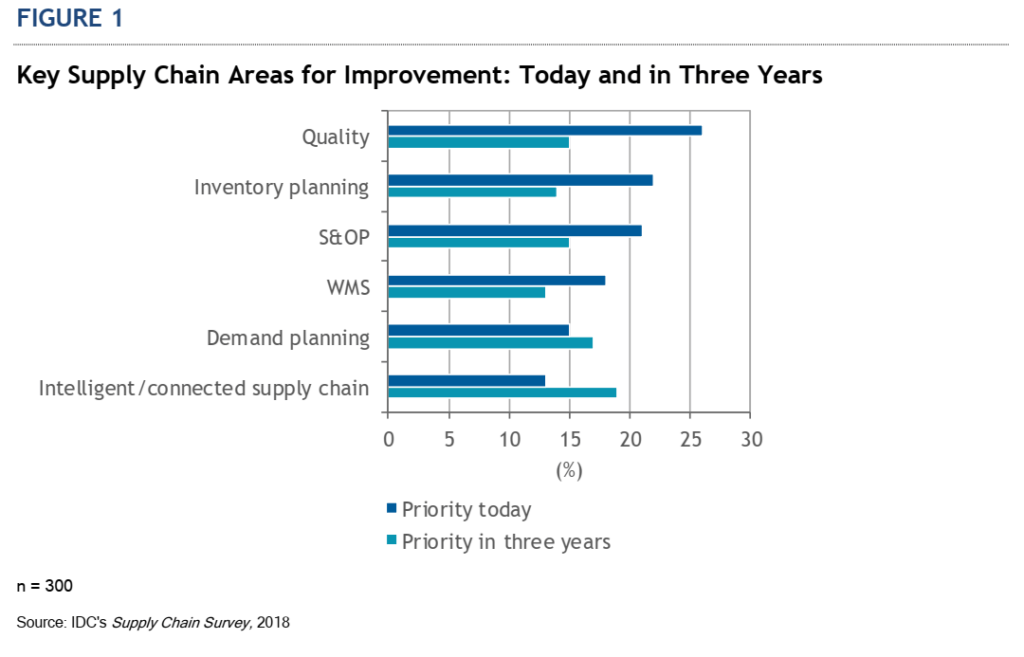 FIGURE 1

Key Supply Chain Areas for Improvement: Today and in Three Years

Quality
Inventory planning
S&OP
WMS
Demand planning
Intelligent/connected supply chain

0 5 10 15 20 25 30
(%)

Priority today
Priority in three years

n = 300

Source: IDC's Supply Chain Survey, 2018